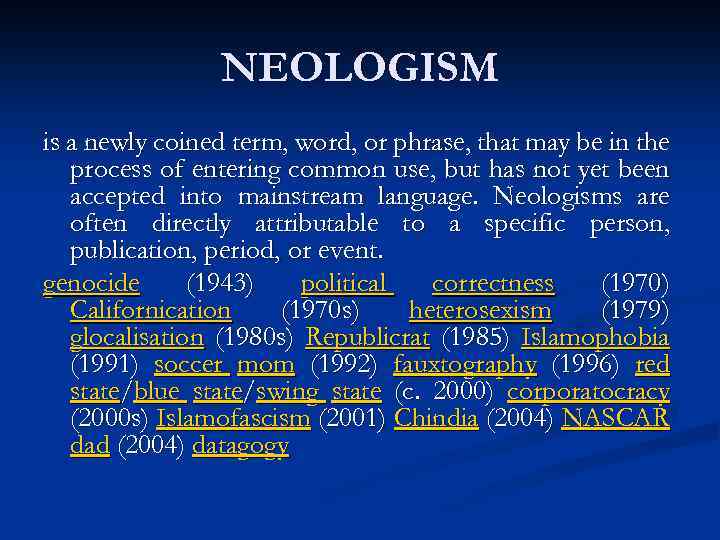 NEOLOGISM

is a newly coined term, word, or phrase, that may be in the process of entering common use, but has not yet been accepted into mainstream language. Neologisms are often directly attributable to a specific person, publication, period, or event.

genocide (1943) political correctness (1970) Californication (1970s) heterosexism (1979) glocalisation (1980s) Republicrat (1985) Islamophobia (1991) soccer mom (1992) fauxtography (1996) red state/blue state/swing state (c. 2000) corporatocracy (2000s) Islamofascism (2001) Chindia (2004) NASCAR dad (2004) datagogy